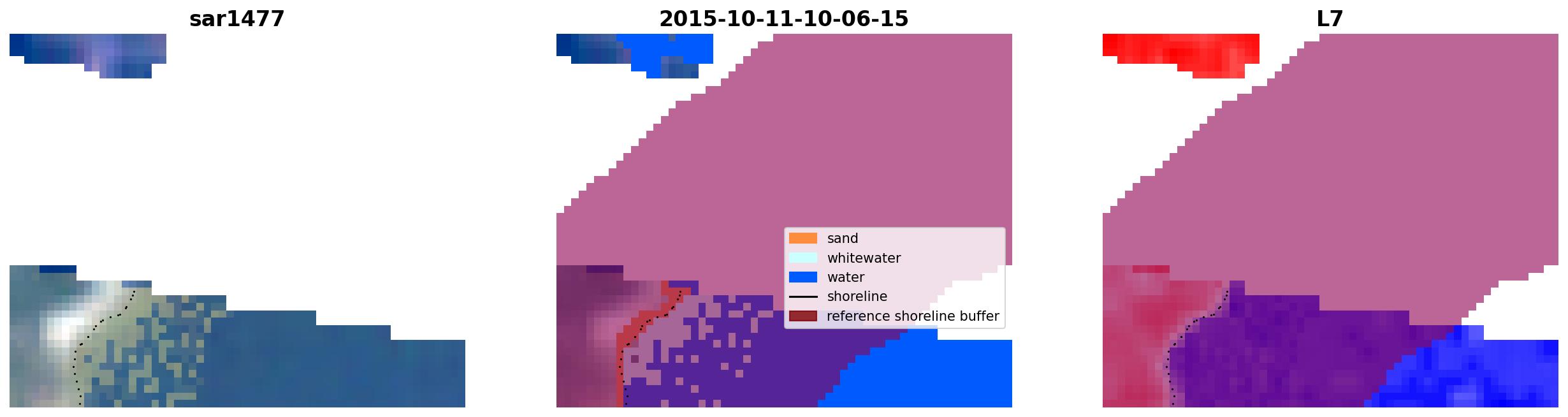 sar1477

2015-10-11-10-06-15

sand
whitewater
water
shoreline
reference shoreline buffer

L7